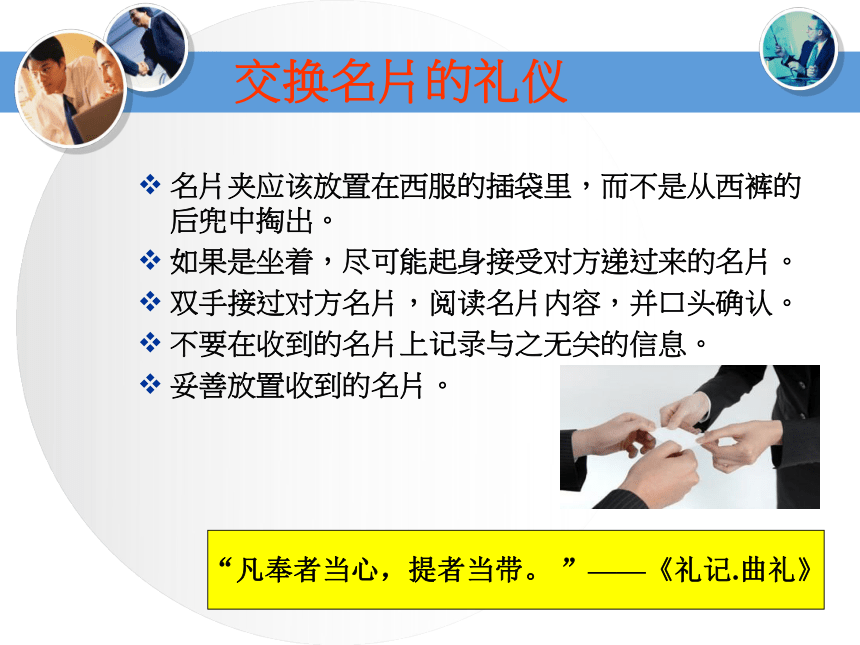 交换名片的礼仪

❖ 名片夹应该放置在西服的插袋里，而不是从西裤的后兜中掏出。
❖ 如果是坐着，尽可能起身接受对方递过来的名片。
❖ 双手接过对方名片，阅读名片内容，并口头确认。
❖ 不要在收到的名片上记录与之无关的信息。
❖ 妥善放置收到的名片。

“凡奉者当心，提者当带。”——《礼记.曲礼》